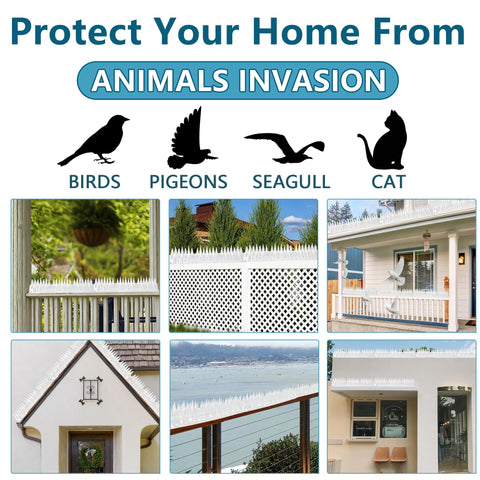 Protect Your Home From

ANIMALS INVASION

BIRDS PIGEONS SEAGULL CAT